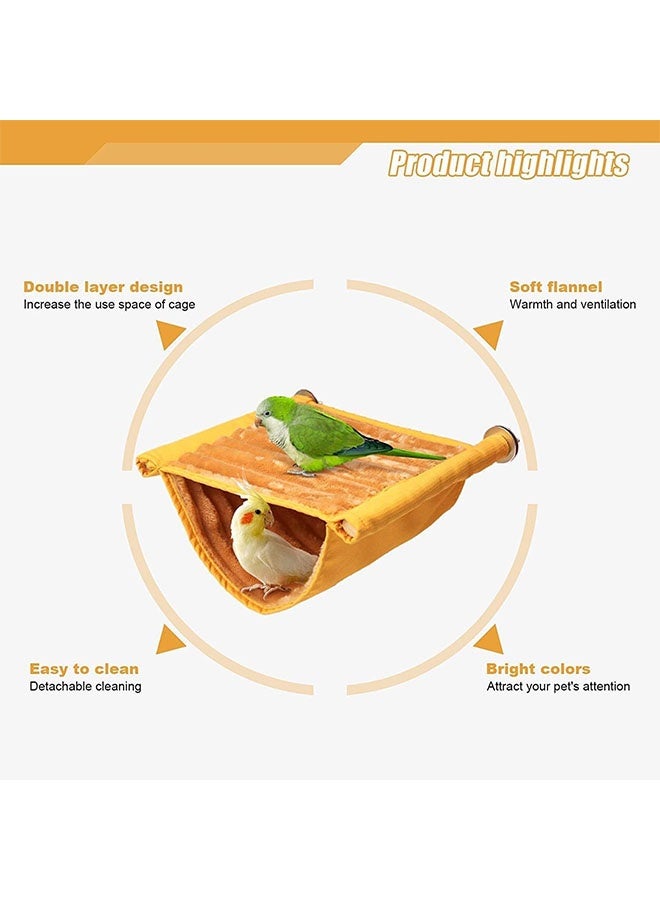 Product highlights

Double layer design
Increase the use space of cage

Soft flannel
Warmth and ventilation

Easy to clean
Detachable cleaning

Bright colors
Attract your pet's attention